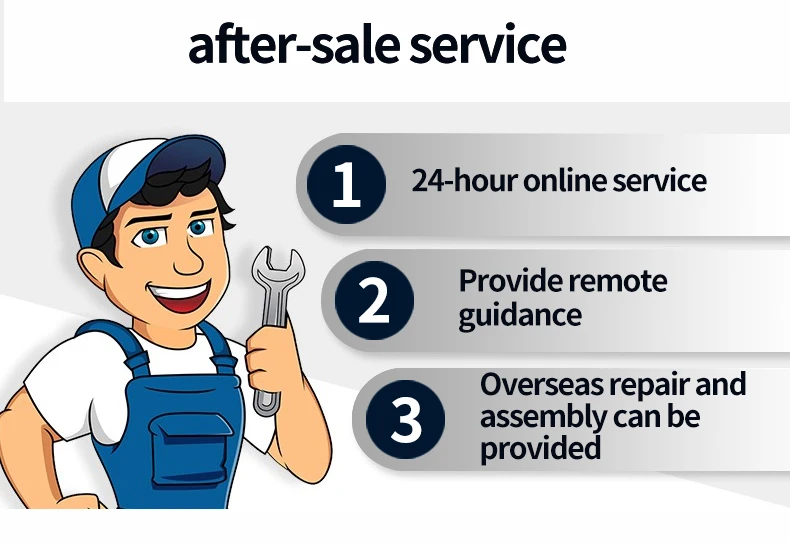 after-sale service

1 24-hour online service

2 Provide remote guidance

3 Overseas repair and assembly can be provided